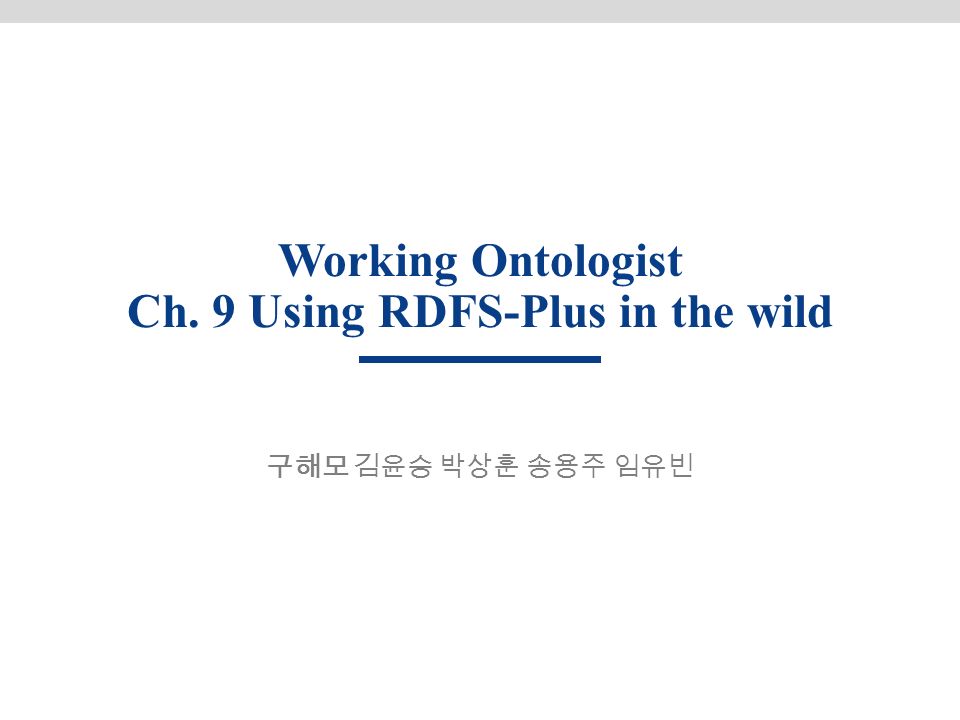 Working Ontologist
Ch. 9 Using RDFS-Plus in the wild

구해모 김윤승 박상훈 송용주 임유빈